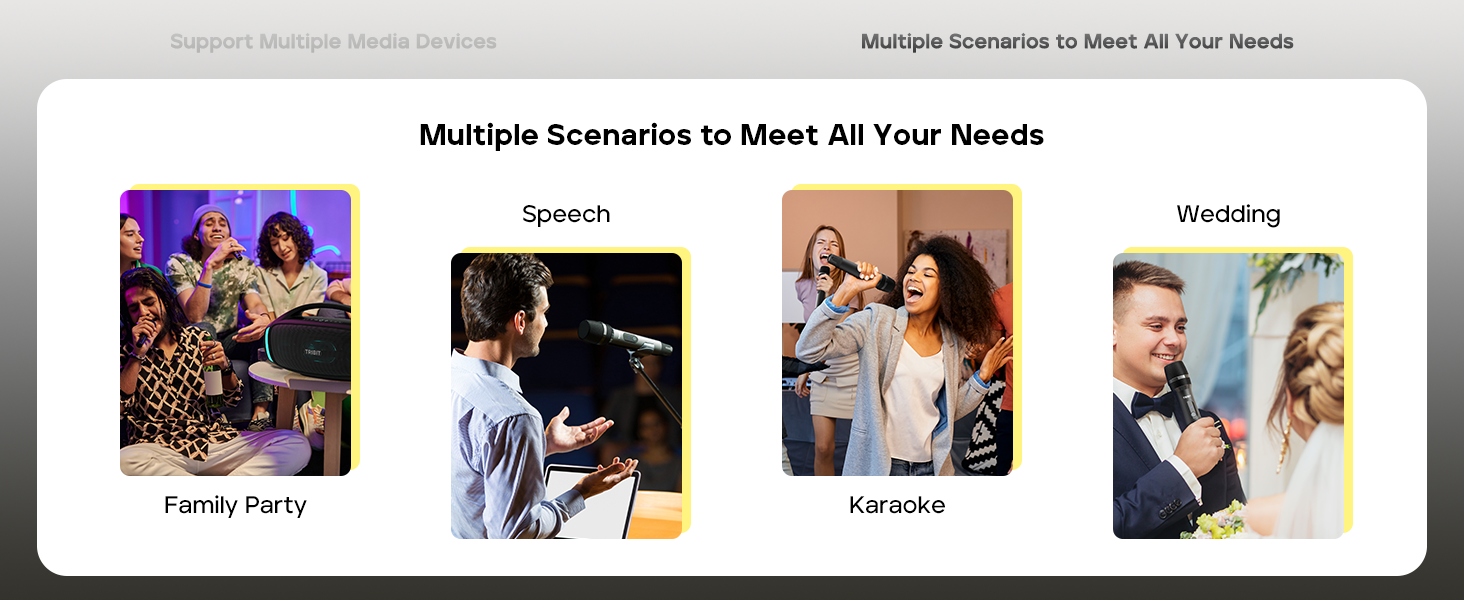 Support Multiple Media Devices

Multiple Scenarios to Meet All Your Needs

Multiple Scenarios to Meet All Your Needs

TRIBIT

Family Party

Speech

Karaoke

Wedding